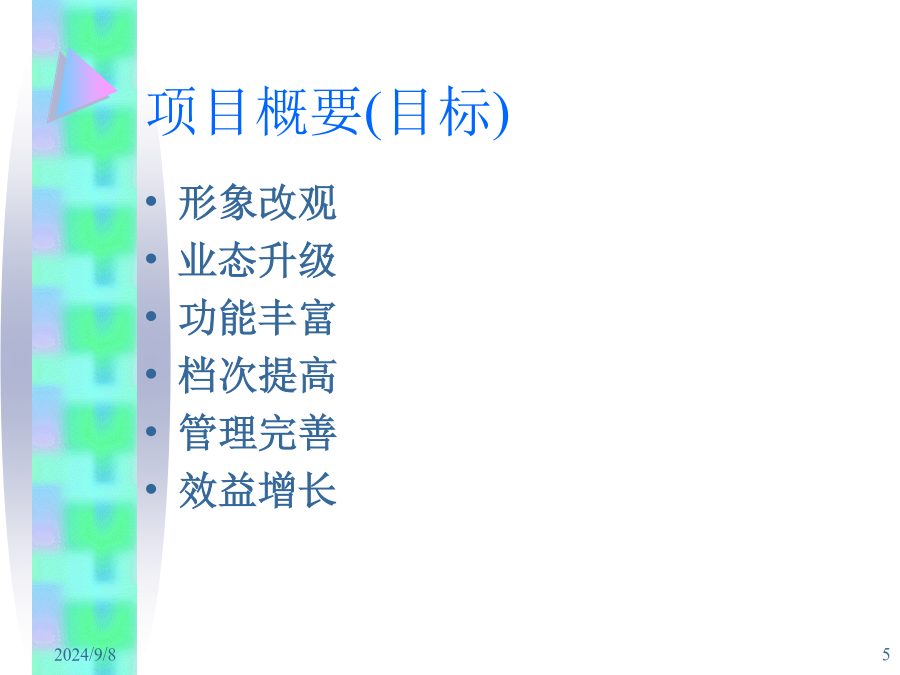 项目概要(目标)

• 形象改观
• 业态升级
• 功能丰富
• 档次提高
• 管理完善
• 效益增长

2024/9/8

5